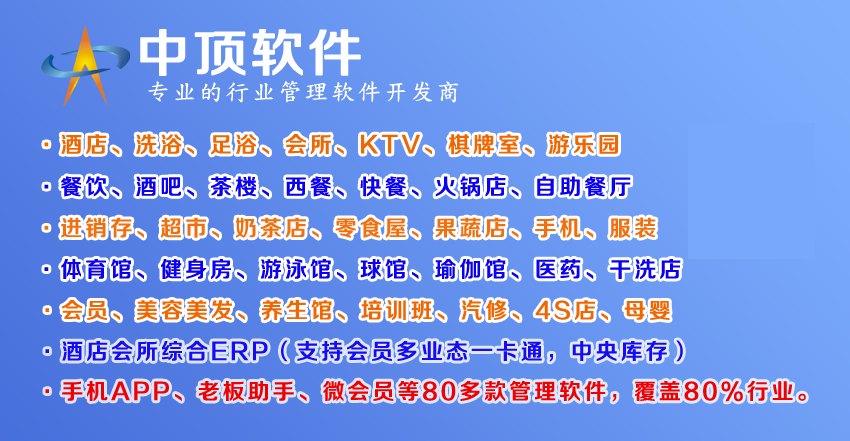 中顶软件
专业的行业管理软件开发商

· 酒店、洗浴、足浴、会所、KTV、棋牌室、游乐园
· 餐饮、酒吧、茶楼、西餐、快餐、火锅店、自助餐厅
· 进销存、超市、奶茶店、零食屋、果蔬店、手机、服装
· 体育馆、健身房、游泳馆、球馆、瑜伽馆、医药、干洗店
· 会员、美容美发、养生馆、培训班、汽修、4S店、母婴
· 酒店会所综合ERP（支持会员多业态一卡通，中央库存）
· 手机APP、老板助手、微会员等80多款管理软件，覆盖80%行业。